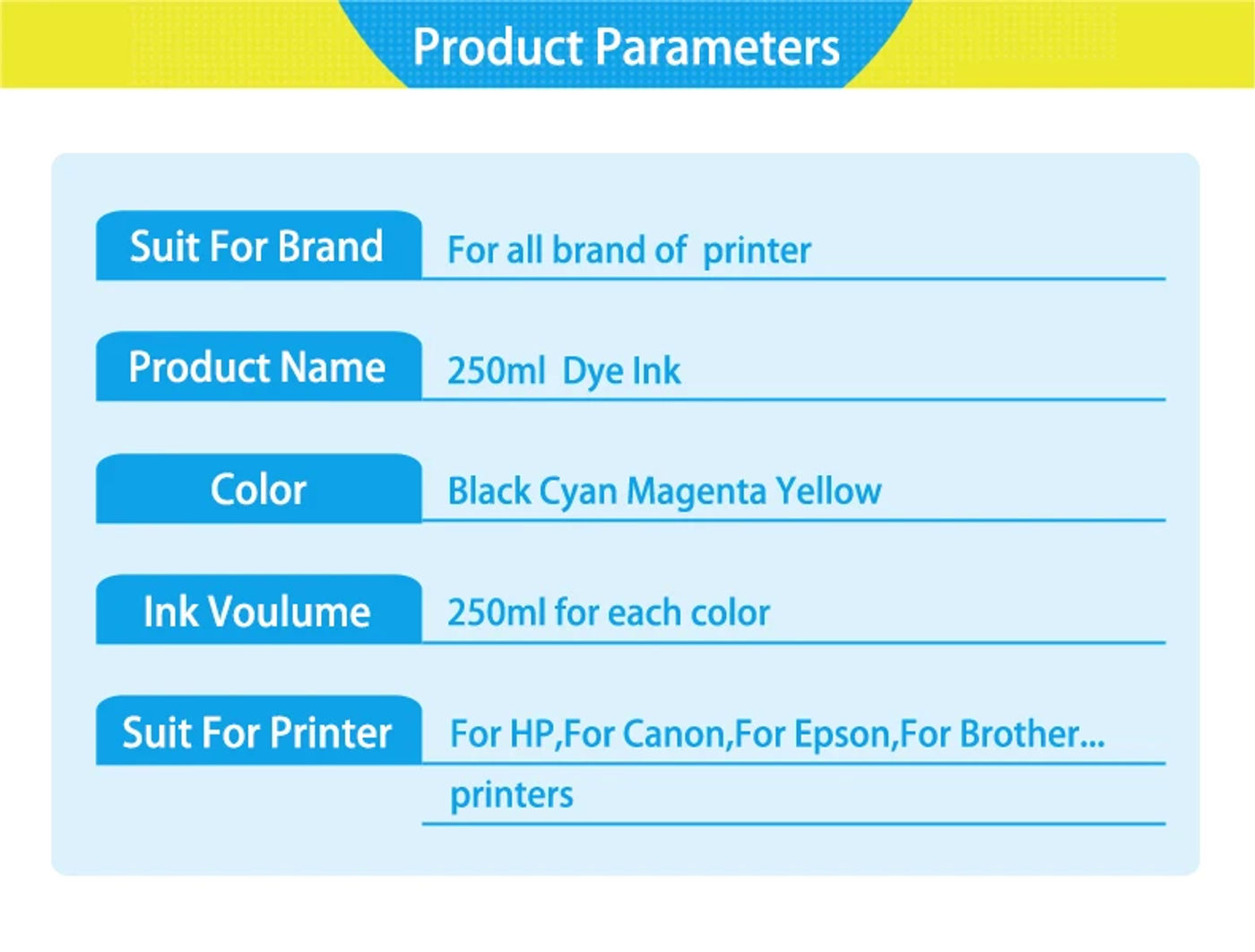 Product Parameters

| Suit For Brand | For all brand of printer |
|---|---|
| Product Name | 250ml Dye Ink |
| Color | Black Cyan Magenta Yellow |
| Ink Voulume | 250ml for each color |
| Suit For Printer | For HP,For Canon,For Epson,For Brother... printers |